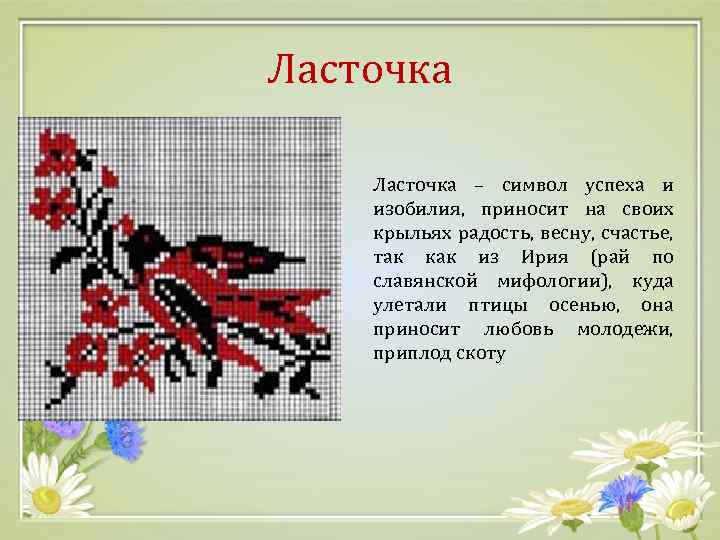 Ласточка

Ласточка – символ успеха и изобилия, приносит на своих крыльях радость, весну, счастье, так как из Ирия (рай по славянской мифологии), куда улетали птицы осенью, она приносит любовь молодежи, приплод скоту